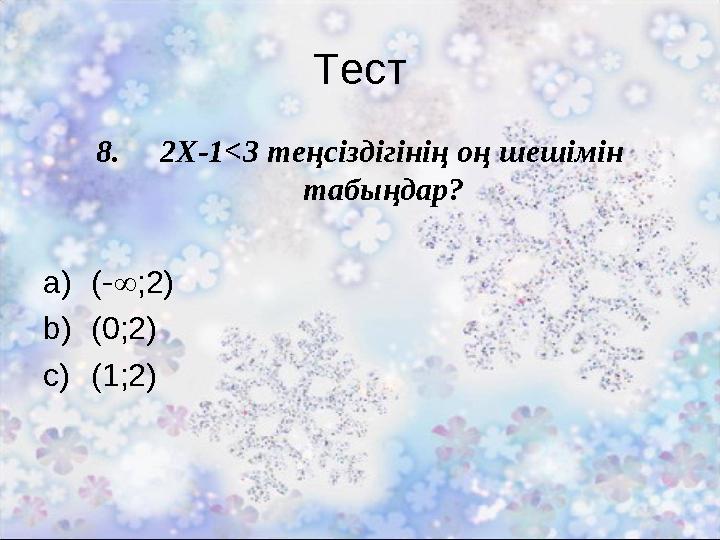 Тест

8. $2X-1<3$ теңсіздігінің оң шешімін табыңдар?

a) $(-\infty;2)$
b) $(0;2)$
c) $(1;2)$